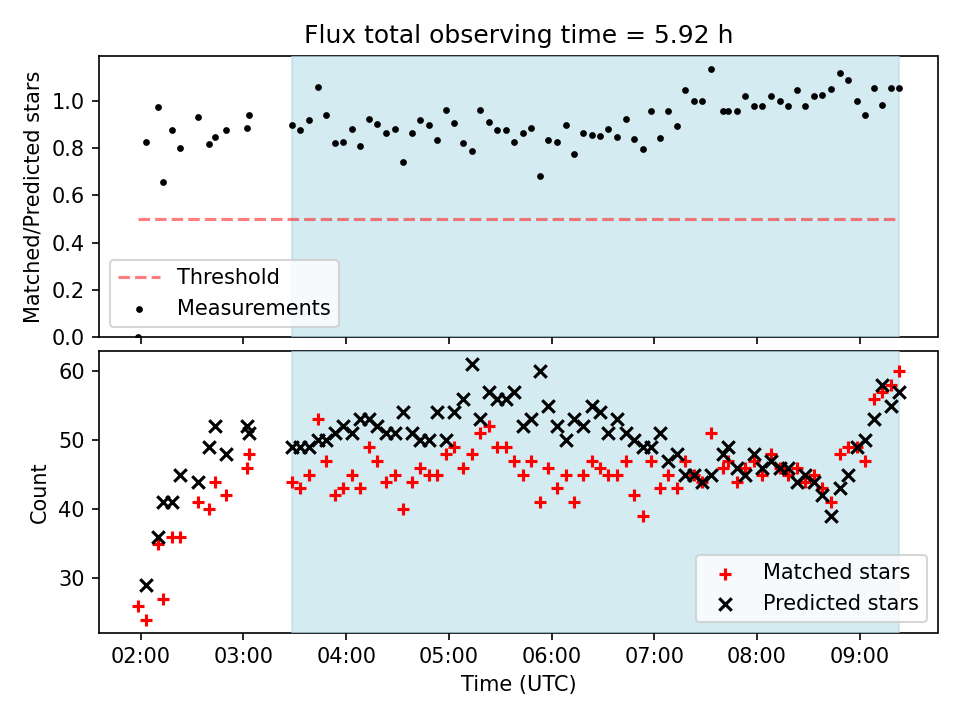 Flux total observing time = 5.92 h

Matched/Predicted stars

1.0
0.8
0.6
0.4
0.2
0.0

Threshold
Measurements

Count

60
50
40
30

Matched stars
Predicted stars

02:00 03:00 04:00 05:00 06:00 07:00 08:00 09:00

Time (UTC)